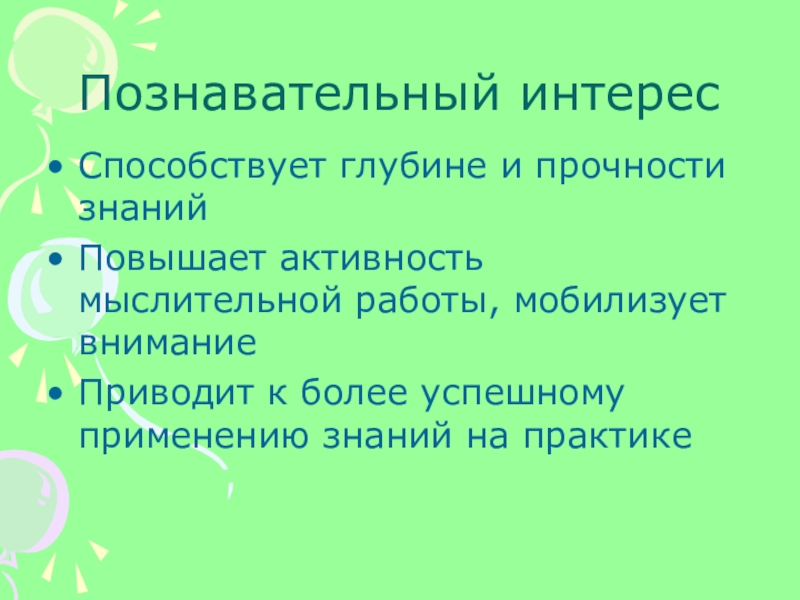 Познавательный интерес

• Способствует глубине и прочности знаний
• Повышает активность мыслительной работы, мобилизует внимание
• Приводит к более успешному применению знаний на практике